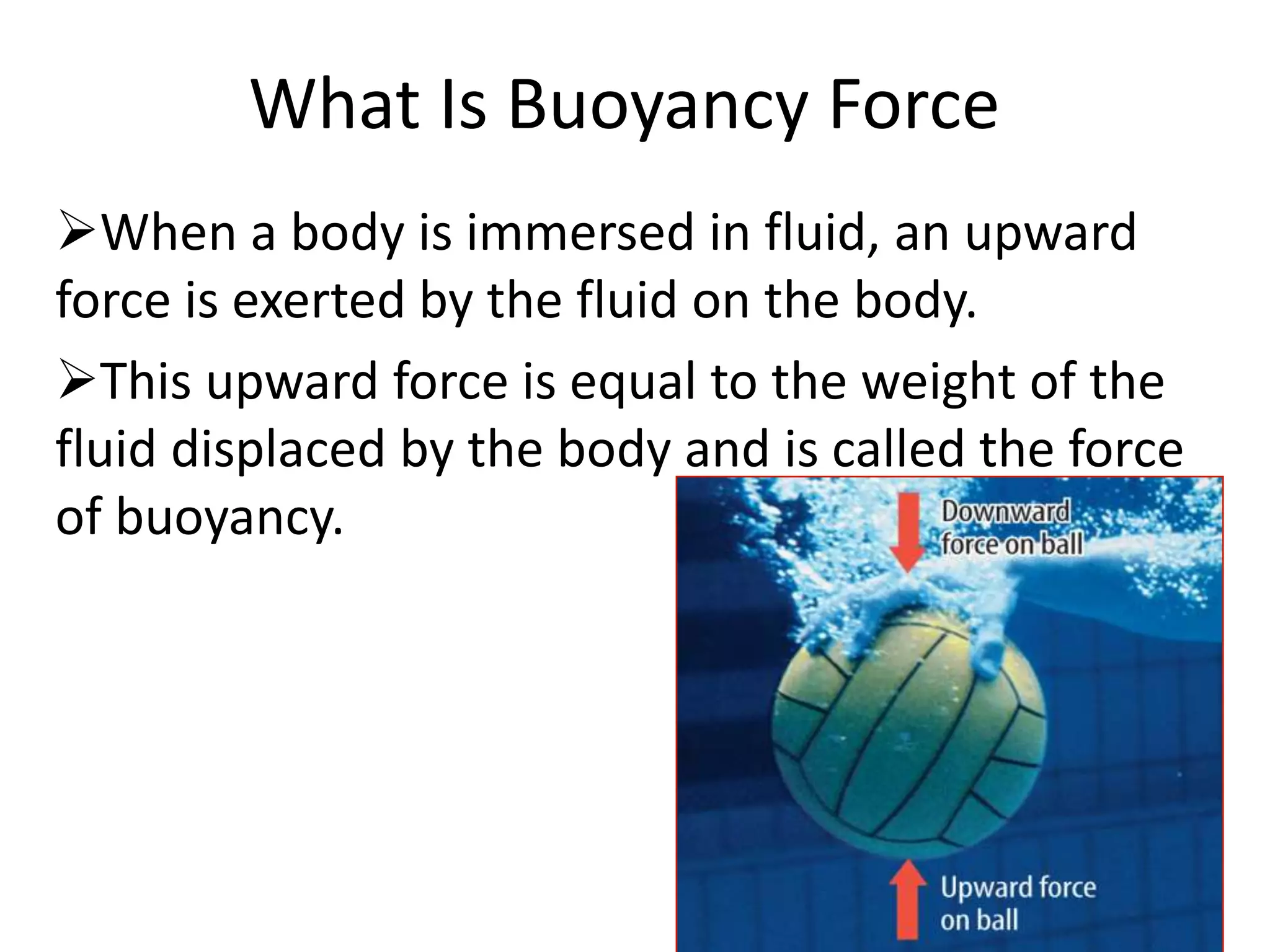 What Is Buoyancy Force

➢When a body is immersed in fluid, an upward force is exerted by the fluid on the body.

➢This upward force is equal to the weight of the fluid displaced by the body and is called the force of buoyancy.

Downward force on ball

Upward force on ball